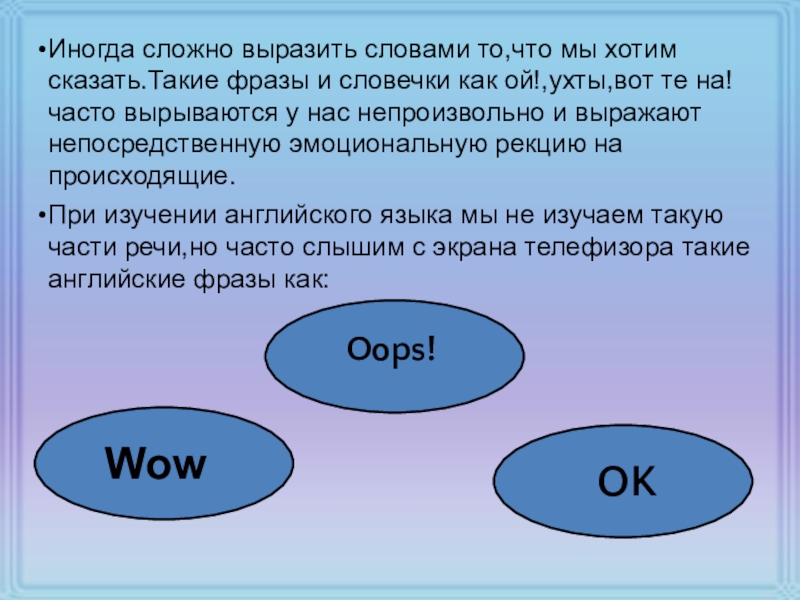 •Иногда сложно выразить словами то,что мы хотим сказать.Такие фразы и словечки как ой!,ухты,вот те на! часто вырываются у нас непроизвольно и выражают непосредственную эмоциональную рекцию на происходящие.

•При изучении английского языка мы не изучаем такую части речи,но часто слышим с экрана телефизора такие английские фразы как:

Oops!

Wow

OK